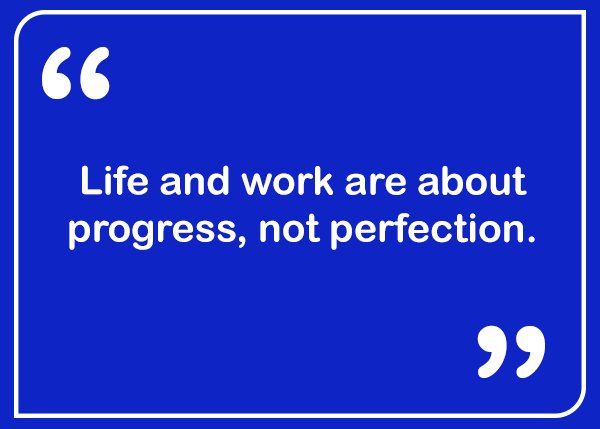 “

Life and work are about progress, not perfection.

”